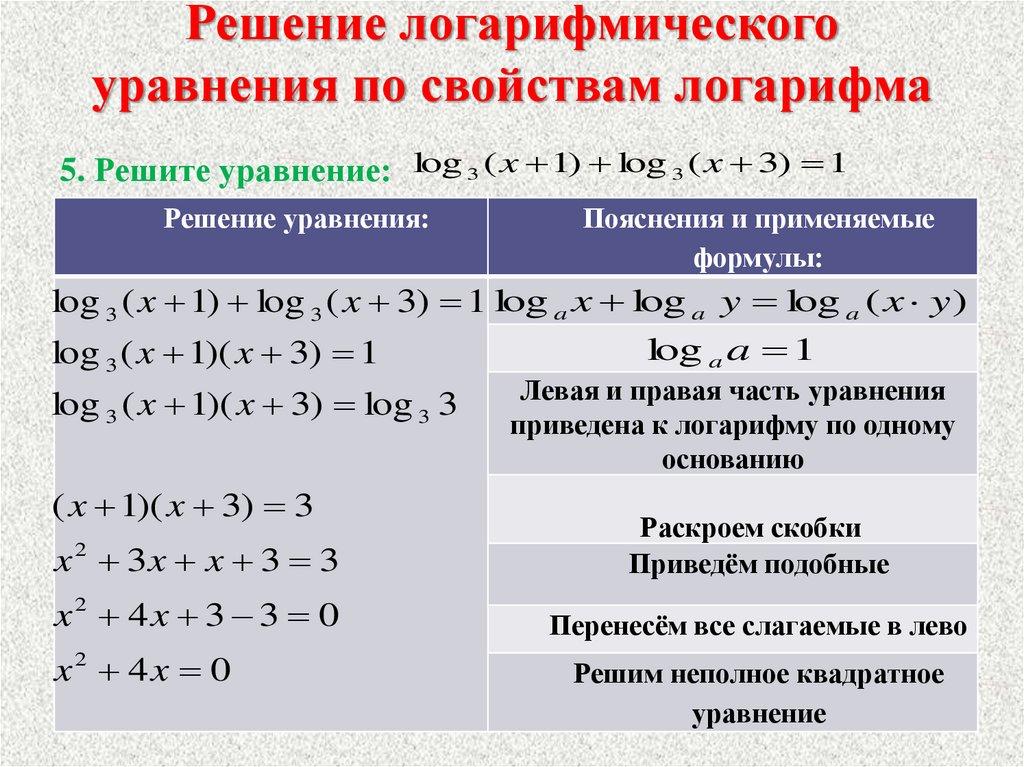 Решение логарифмического уравнения по свойствам логарифма

5. Решите уравнение: $\log_3(x+1)+\log_3(x+3)=1$

| Решение уравнения: | Пояснения и применяемые формулы: |
|---|---|
| $\log_3(x+1)+\log_3(x+3)=1$ | $\log_a x+\log_a y=\log_a(x\cdot y)$ |
| $\log_3(x+1)(x+3)=1$ | $\log_a a=1$ |
| $\log_3(x+1)(x+3)=\log_3 3$ | Левая и правая часть уравнения приведена к логарифму по одному основанию |
| $(x+1)(x+3)=3$ | Раскроем скобки |
| $x^2+3x+x+3=3$ | Приведём подобные |
| $x^2+4x+3-3=0$ | Перенесём все слагаемые в лево |
| $x^2+4x=0$ | Решим неполное квадратное уравнение |